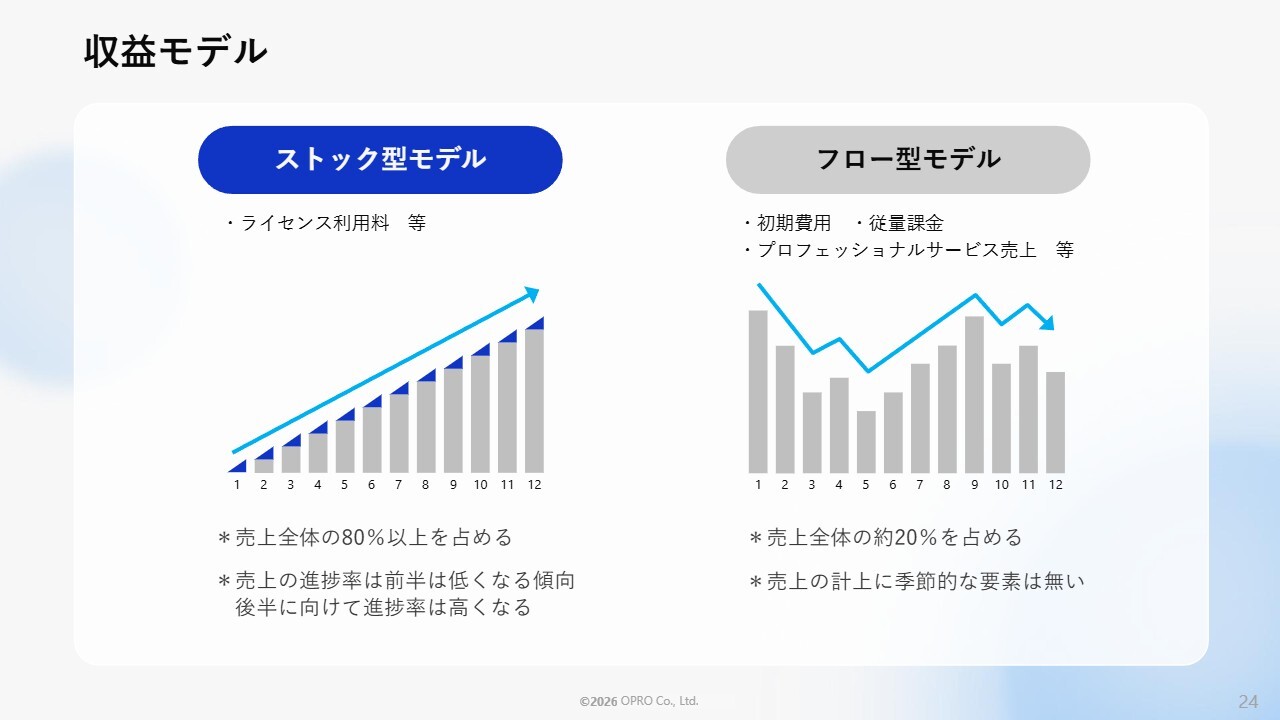 収益モデル

ストック型モデル

・ライセンス利用料　等

1 2 3 4 5 6 7 8 9 10 11 12

＊売上全体の80％以上を占める

＊売上の進捗率は前半は低くなる傾向
　後半に向けて進捗率は高くなる

フロー型モデル

・初期費用　・従量課金
・プロフェッショナルサービス売上　等

1 2 3 4 5 6 7 8 9 10 11 12

＊売上全体の約20％を占める

＊売上の計上に季節的な要素は無い

©2026 OPRO Co., Ltd.

24